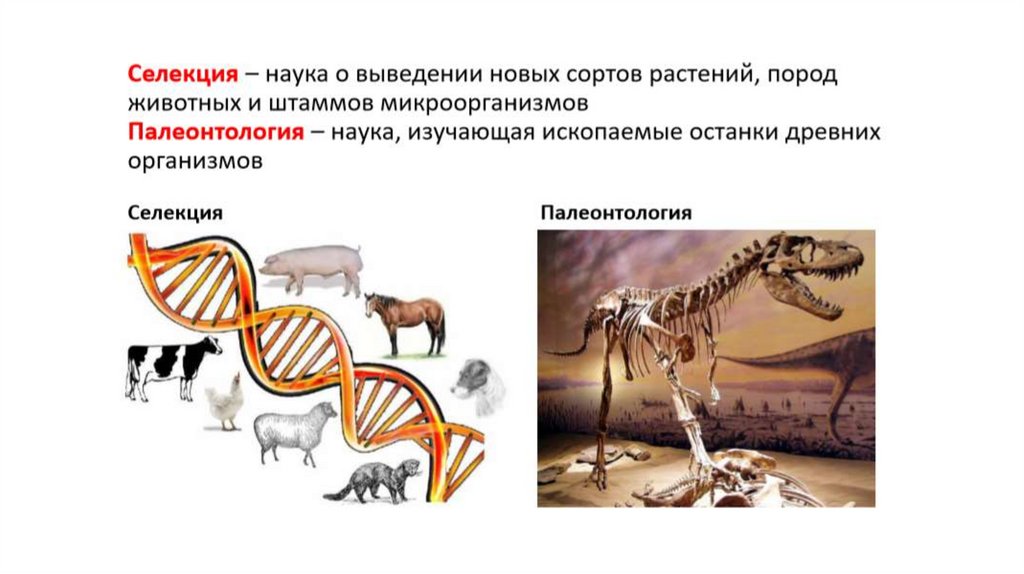 Селекция – наука о выведении новых сортов растений, пород животных и штаммов микроорганизмов
Палеонтология – наука, изучающая ископаемые останки древних организмов

Селекция

Палеонтология